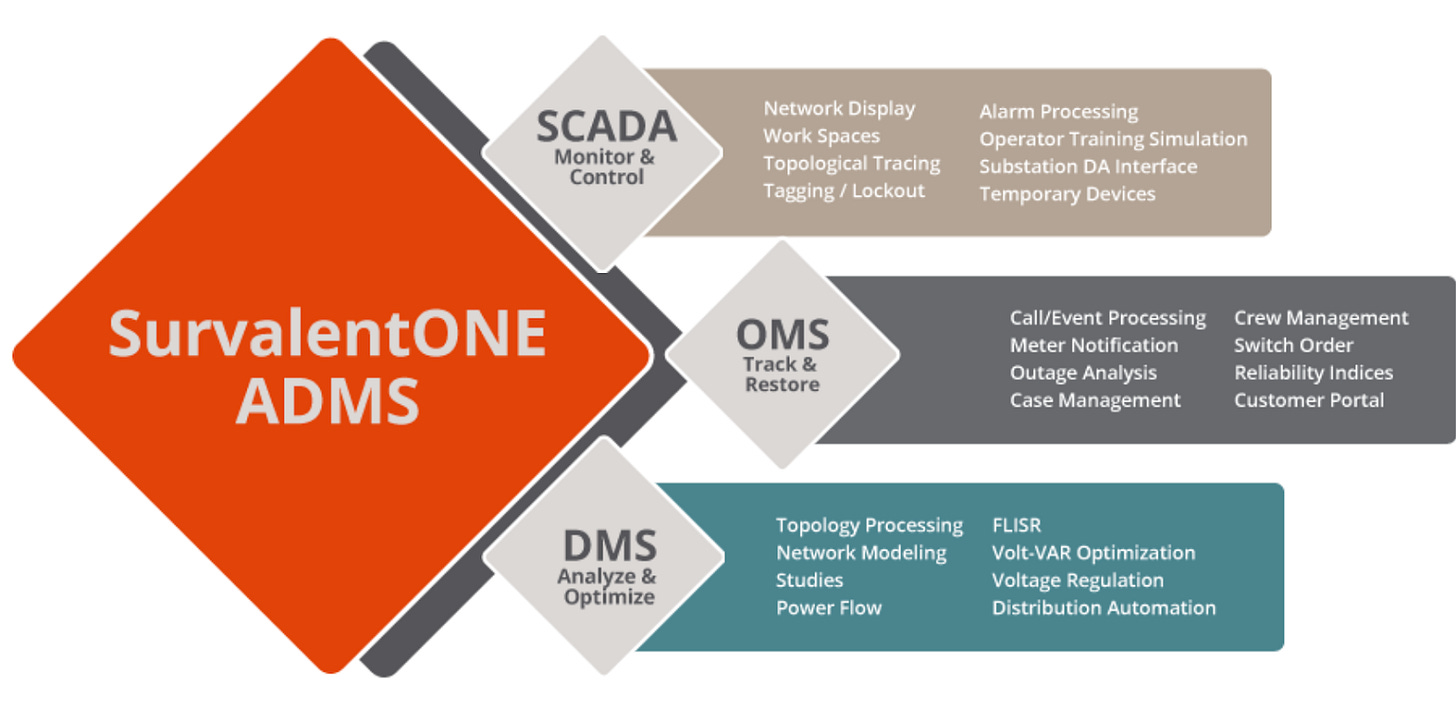 SurvalentONE ADMS

SCADA
Monitor & Control

Network Display
Work Spaces
Topological Tracing
Tagging / Lockout

Alarm Processing
Operator Training Simulation
Substation DA Interface
Temporary Devices

OMS
Track & Restore

Call/Event Processing
Meter Notification
Outage Analysis
Case Management

Crew Management
Switch Order
Reliability Indices
Customer Portal

DMS
Analyze & Optimize

Topology Processing
Network Modeling
Studies
Power Flow

FLISR
Volt-VAR Optimization
Voltage Regulation
Distribution Automation